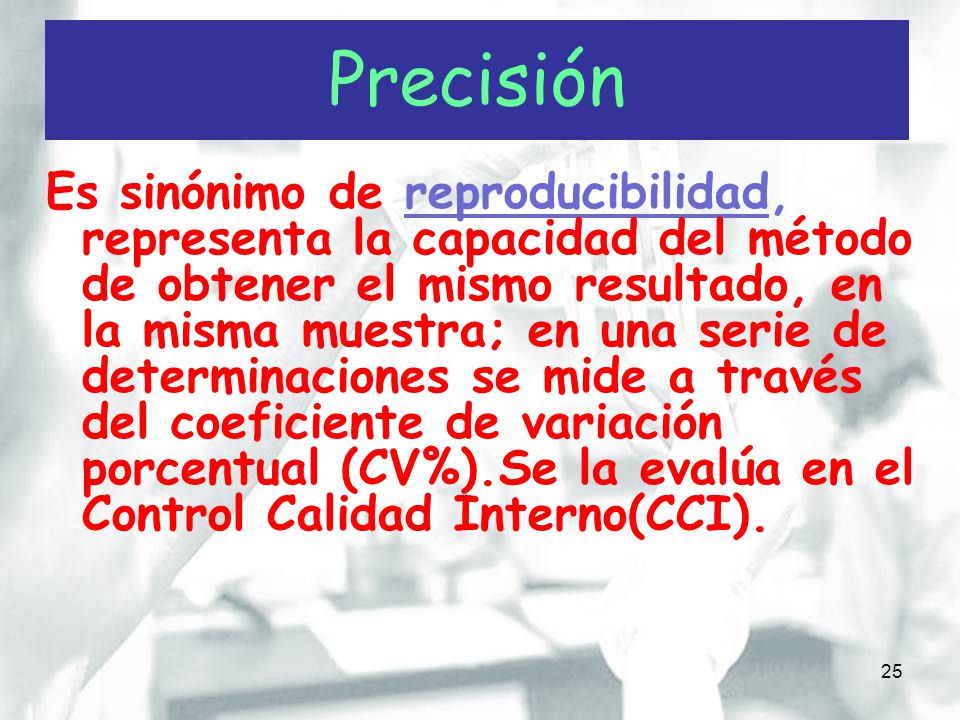 Precisión

Es sinónimo de reproducibilidad, representa la capacidad del método de obtener el mismo resultado, en la misma muestra; en una serie de determinaciones se mide a través del coeficiente de variación porcentual (CV%).Se la evalúa en el Control Calidad Interno(CCI).

25